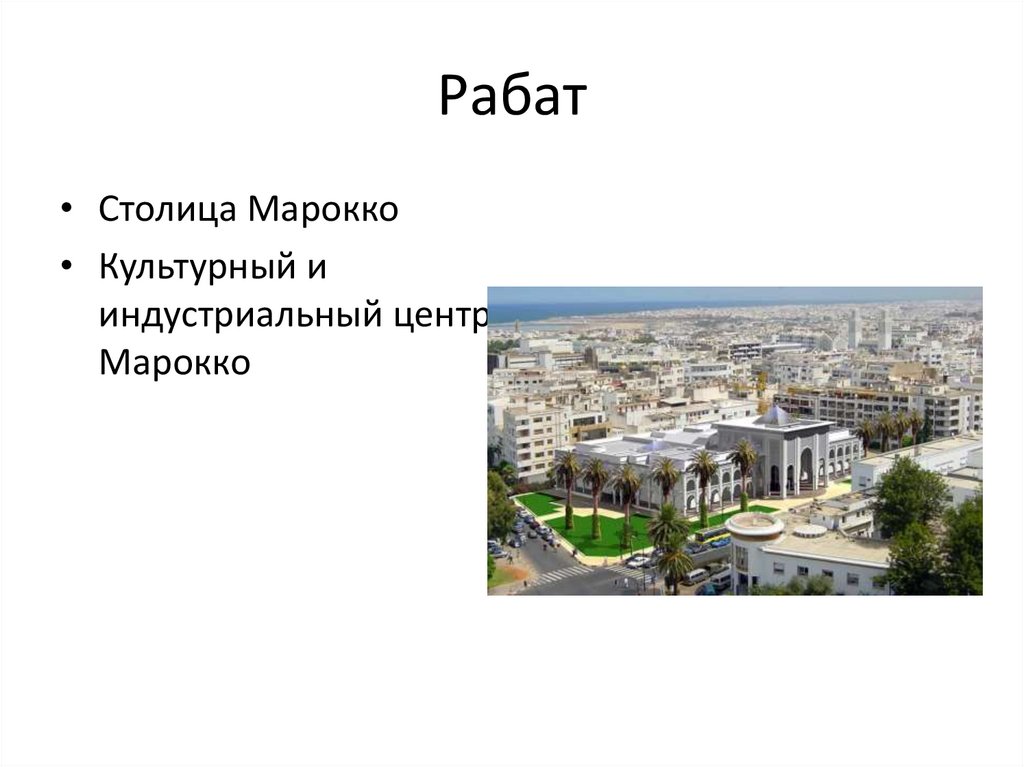 Рабат

• Столица Марокко
• Культурный и индустриальный центр Марокко